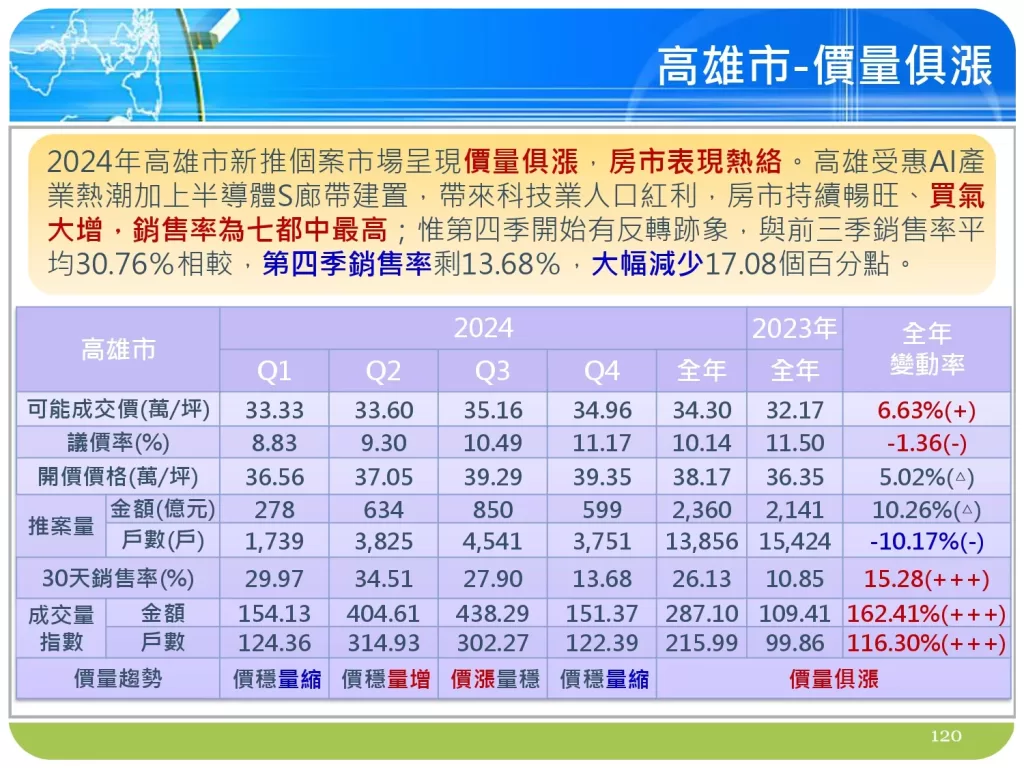 高雄市-價量俱漲

2024年高雄市新推個案市場呈現價量俱漲，房市表現熱絡。高雄受惠AI產業熱潮加上半導體S廊帶建置，帶來科技業人口紅利，房市持續暢旺、買氣大增，銷售率為七都中最高；惟第四季開始有反轉跡象，與前三季銷售率平均30.76%相較，第四季銷售率剩13.68%，大幅減少17.08個百分點。

| 高雄市 | | 2024 Q1 | 2024 Q2 | 2024 Q3 | 2024 Q4 | 2024 全年 | 2023年 全年 | 全年變動率 |
|---|---|---|---|---|---|---|---|---|
| 可能成交價(萬/坪) | | 33.33 | 33.60 | 35.16 | 34.96 | 34.30 | 32.17 | 6.63%(+) |
| 議價率(%) | | 8.83 | 9.30 | 10.49 | 11.17 | 10.14 | 11.50 | -1.36(-) |
| 開價價格(萬/坪) | | 36.56 | 37.05 | 39.29 | 39.35 | 38.17 | 36.35 | 5.02%(△) |
| 推案量 | 金額(億元) | 278 | 634 | 850 | 599 | 2,360 | 2,141 | 10.26%(△) |
| 推案量 | 戶數(戶) | 1,739 | 3,825 | 4,541 | 3,751 | 13,856 | 15,424 | -10.17%(-) |
| 30天銷售率(%) | | 29.97 | 34.51 | 27.90 | 13.68 | 26.13 | 10.85 | 15.28(+++) |
| 成交量指數 | 金額 | 154.13 | 404.61 | 438.29 | 151.37 | 287.10 | 109.41 | 162.41%(+++) |
| 成交量指數 | 戶數 | 124.36 | 314.93 | 302.27 | 122.39 | 215.99 | 99.86 | 116.30%(+++) |
| 價量趨勢 | | 價穩量縮 | 價穩量增 | 價漲量穩 | 價穩量縮 | 價量俱漲 | | |

120